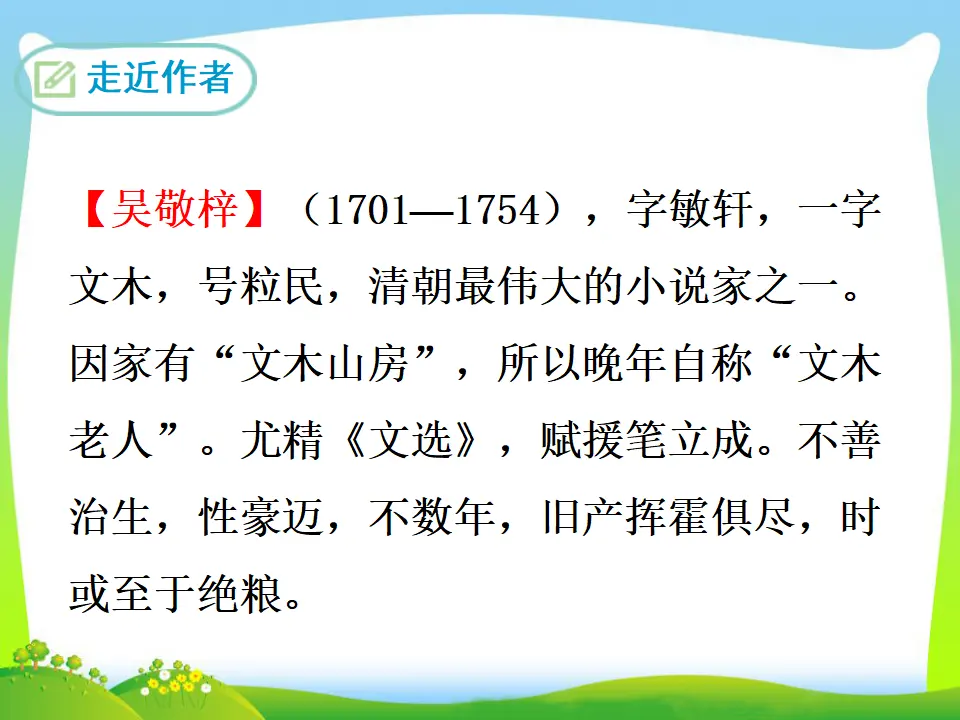 走近作者

【吴敬梓】（1701—1754），字敏轩，一字文木，号粒民，清朝最伟大的小说家之一。因家有“文木山房”，所以晚年自称“文木老人”。尤精《文选》，赋援笔立成。不善治生，性豪迈，不数年，旧产挥霍俱尽，时或至于绝粮。